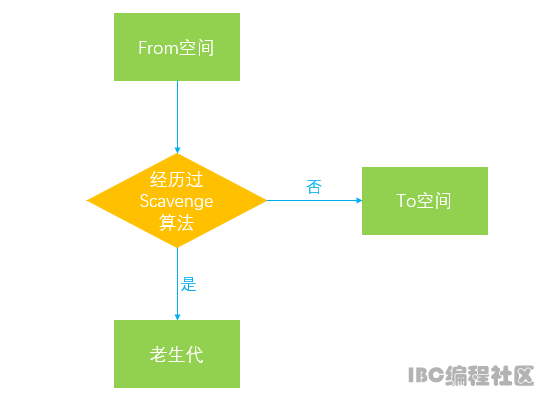 From空间

经历过 Scavenge 算法

否

To空间

是

老生代

IBC编程社区